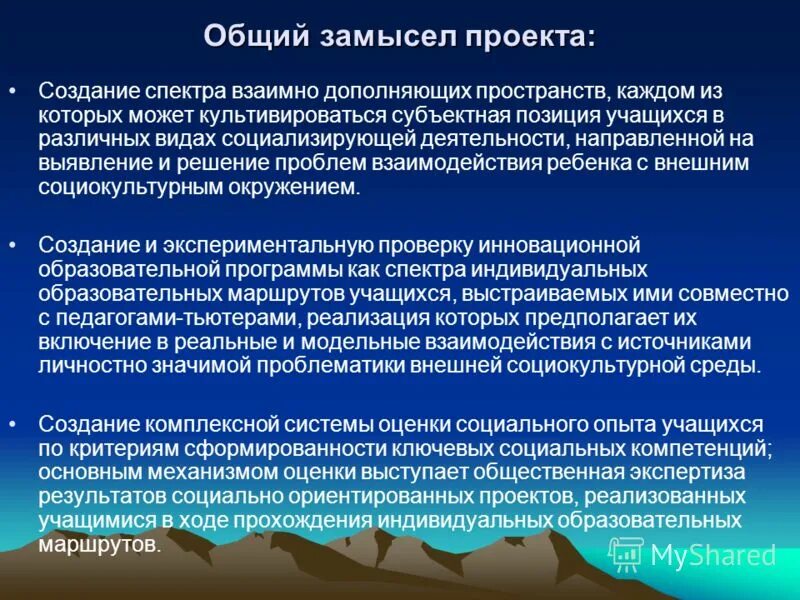 Общий замысел проекта:

• Создание спектра взаимно дополняющих пространств, каждом из которых может культивироваться субъектная позиция учащихся в различных видах социализирующей деятельности, направленной на выявление и решение проблем взаимодействия ребенка с внешним социокультурным окружением.

• Создание и экспериментальную проверку инновационной образовательной программы как спектра индивидуальных образовательных маршрутов учащихся, выстраиваемых ими совместно с педагогами-тьютерами, реализация которых предполагает их включение в реальные и модельные взаимодействия с источниками личностно значимой проблематики внешней социокультурной среды.

• Создание комплексной системы оценки социального опыта учащихся по критериям сформированности ключевых социальных компетенций; основным механизмом оценки выступает общественная экспертиза результатов социально ориентированных проектов, реализованных учащимися в ходе прохождения индивидуальных образовательных маршрутов.

MyShared